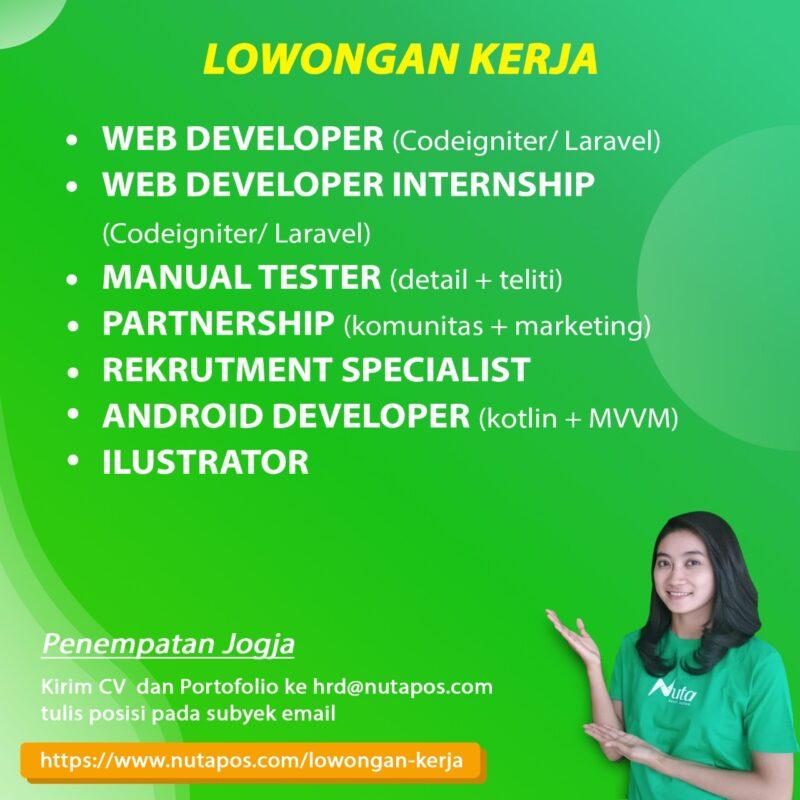 LOWONGAN KERJA

- WEB DEVELOPER (Codeigniter/ Laravel)
- WEB DEVELOPER INTERNSHIP (Codeigniter/ Laravel)
- MANUAL TESTER (detail + teliti)
- PARTNERSHIP (komunitas + marketing)
- REKRUTMENT SPECIALIST
- ANDROID DEVELOPER (kotlin + MVVM)
- ILUSTRATOR

Penempatan Jogja

Kirim CV dan Portofolio ke hrd@nutapos.com tulis posisi pada subyek email

https://www.nutapos.com/lowongan-kerja

Nuta